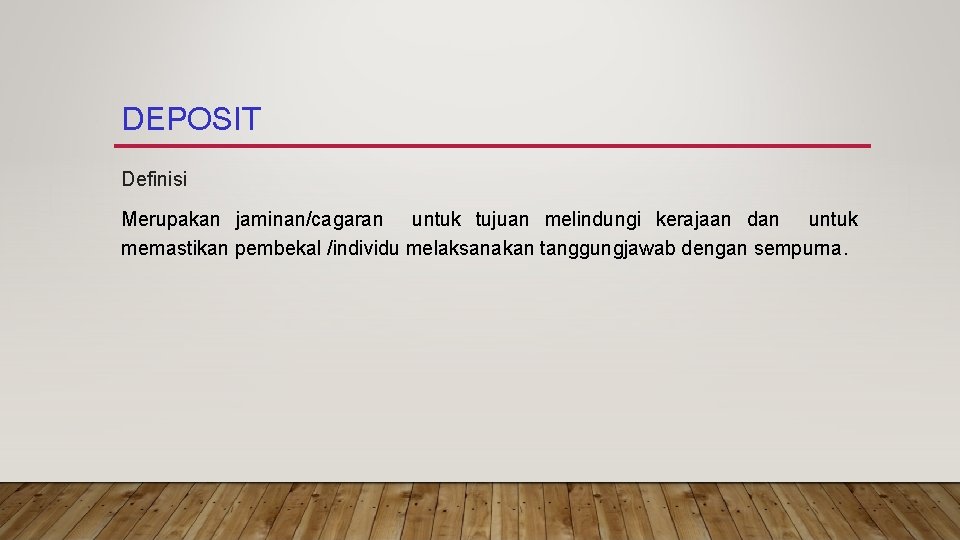 DEPOSIT

Definisi

Merupakan jaminan/cagaran untuk tujuan melindungi kerajaan dan untuk memastikan pembekal /individu melaksanakan tanggungjawab dengan sempurna.